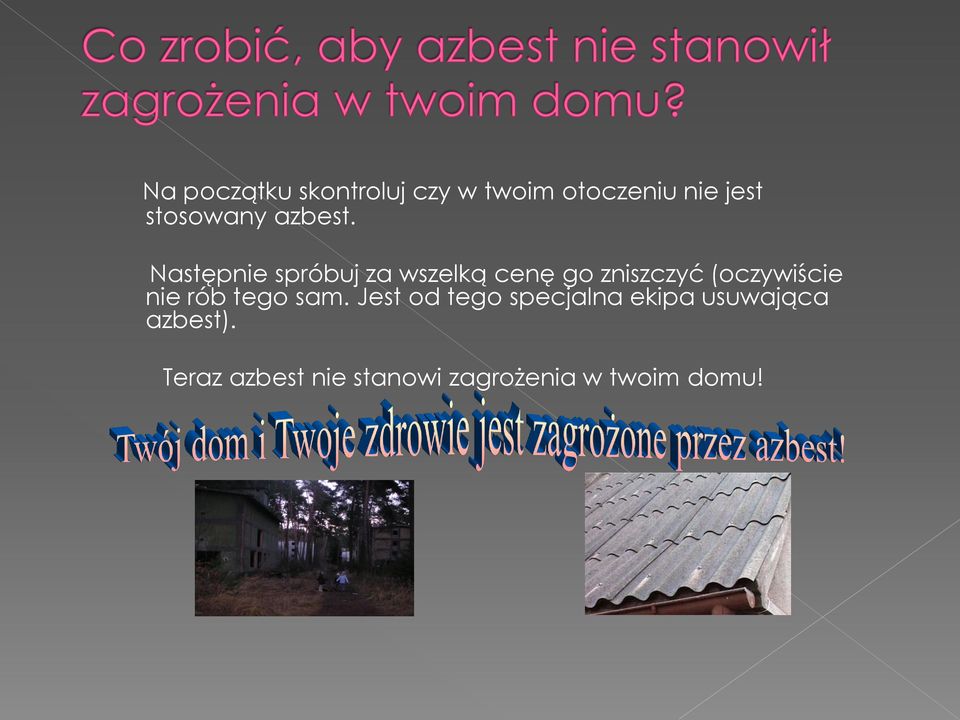 Co zrobić, aby azbest nie stanowił zagrożenia w twoim domu?

Na początku skontroluj czy w twoim otoczeniu nie jest stosowany azbest.

Następnie spróbuj za wszelką cenę go zniszczyć (oczywiście nie rób tego sam. Jest od tego specjalna ekipa usuwająca azbest).

Teraz azbest nie stanowi zagrożenia w twoim domu!

Twój dom i Twoje zdrowie jest zagrożone przez azbest!